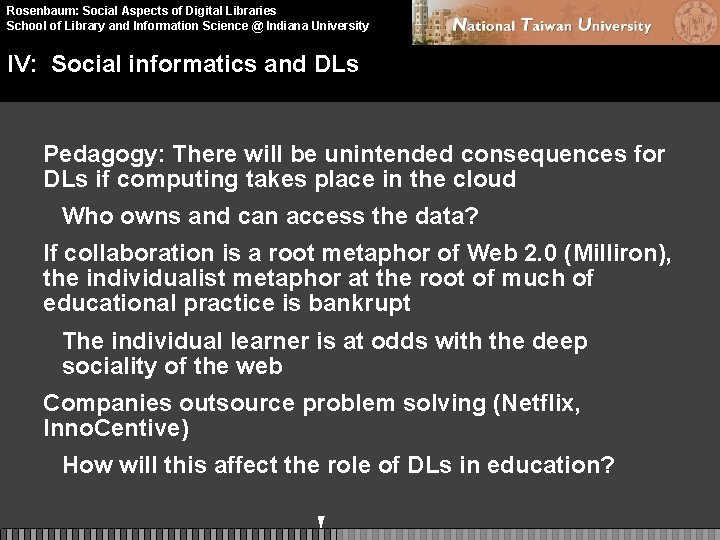 Rosenbaum: Social Aspects of Digital Libraries
School of Library and Information Science @ Indiana University

National Taiwan University

IV: Social informatics and DLs

Pedagogy: There will be unintended consequences for DLs if computing takes place in the cloud

Who owns and can access the data?

If collaboration is a root metaphor of Web 2.0 (Milliron), the individualist metaphor at the root of much of educational practice is bankrupt

The individual learner is at odds with the deep sociality of the web

Companies outsource problem solving (Netflix, InnoCentive)

How will this affect the role of DLs in education?